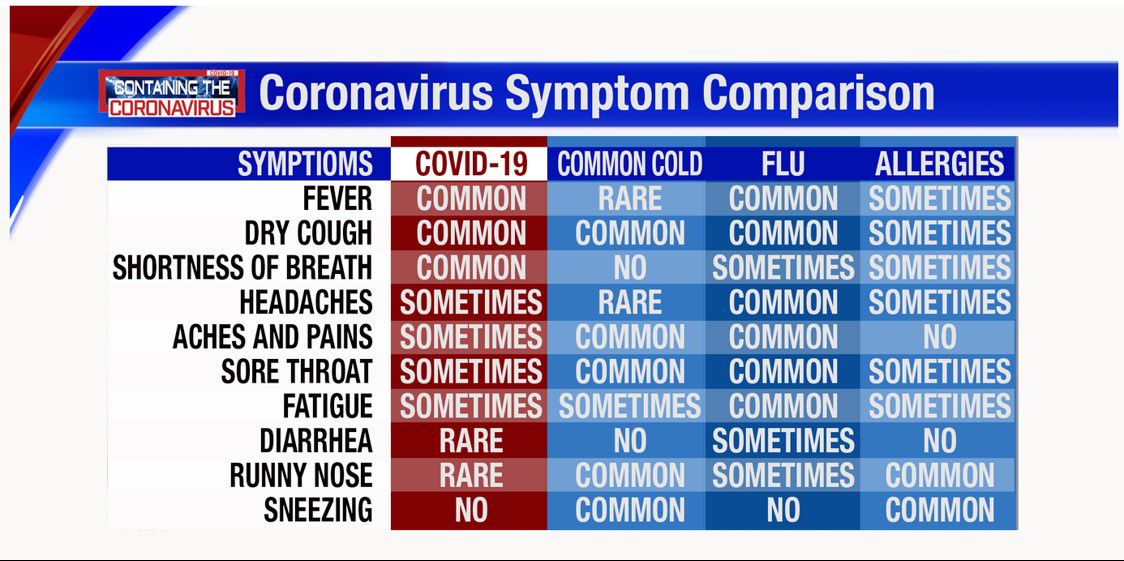 COVID-19
CONTAINING THE CORONAVIRUS

Coronavirus Symptom Comparison

| SYMPTIOMS | COVID-19 | COMMON COLD | FLU | ALLERGIES |
|---|---|---|---|---|
| FEVER | COMMON | RARE | COMMON | SOMETIMES |
| DRY COUGH | COMMON | COMMON | COMMON | SOMETIMES |
| SHORTNESS OF BREATH | COMMON | NO | SOMETIMES | SOMETIMES |
| HEADACHES | SOMETIMES | RARE | COMMON | SOMETIMES |
| ACHES AND PAINS | SOMETIMES | COMMON | COMMON | NO |
| SORE THROAT | SOMETIMES | COMMON | COMMON | SOMETIMES |
| FATIGUE | SOMETIMES | SOMETIMES | COMMON | SOMETIMES |
| DIARRHEA | RARE | NO | SOMETIMES | NO |
| RUNNY NOSE | RARE | COMMON | SOMETIMES | COMMON |
| SNEEZING | NO | COMMON | NO | COMMON |